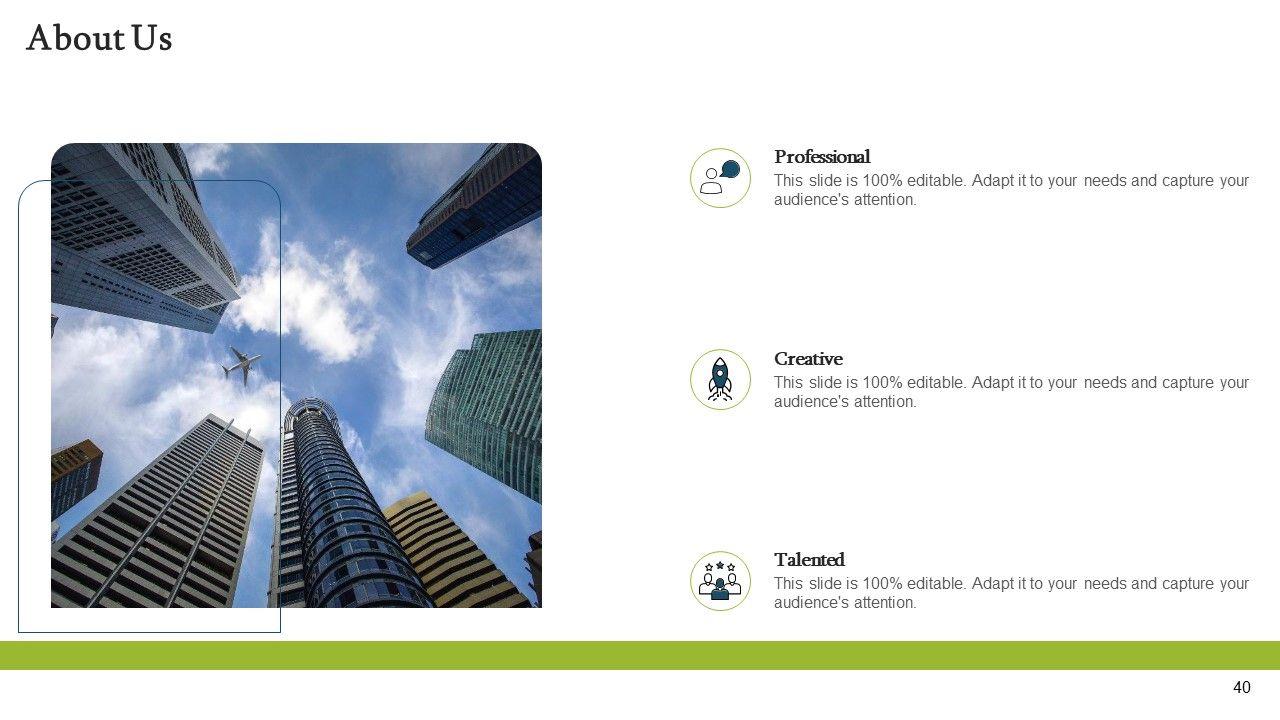 About Us

Professional
This slide is 100% editable. Adapt it to your needs and capture your audience's attention.

Creative
This slide is 100% editable. Adapt it to your needs and capture your audience's attention.

Talented
This slide is 100% editable. Adapt it to your needs and capture your audience's attention.

40